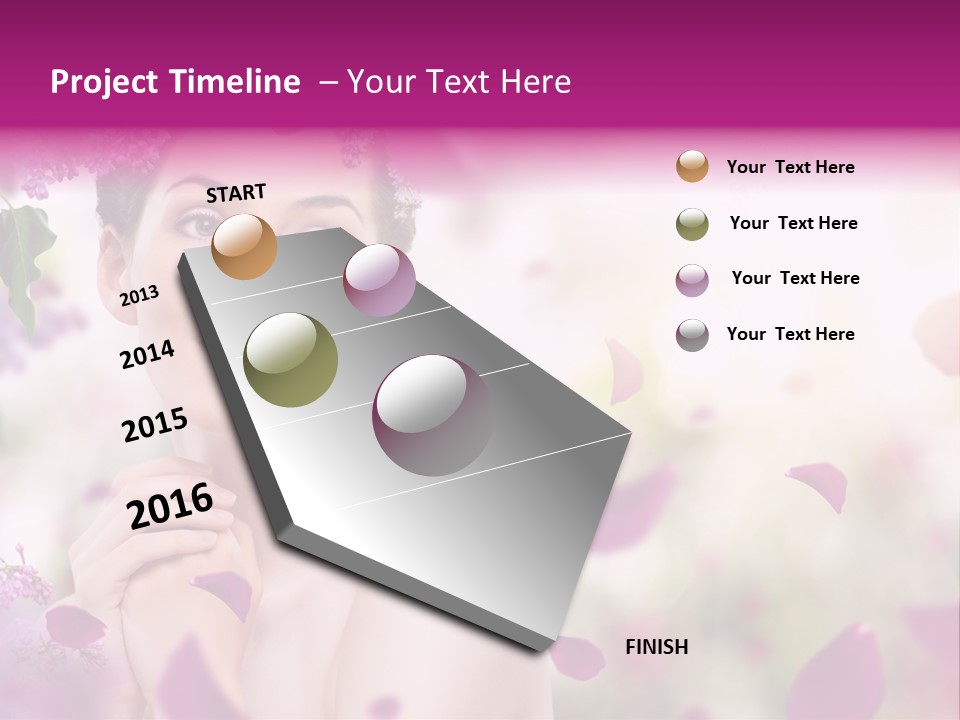 Project Timeline – Your Text Here

START

2013

2014

2015

2016

FINISH

Your Text Here

Your Text Here

Your Text Here

Your Text Here